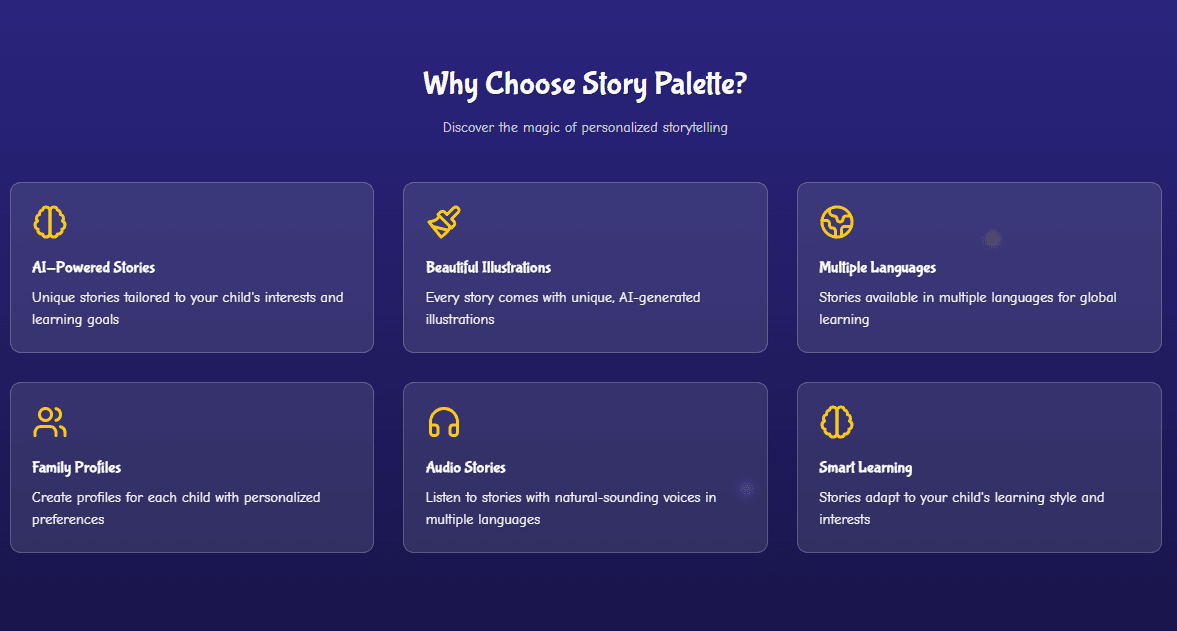 Why Choose Story Palette?

Discover the magic of personalized storytelling

AI-Powered Stories

Unique stories tailored to your child's interests and learning goals

Beautiful Illustrations

Every story comes with unique, AI-generated illustrations

Multiple Languages

Stories available in multiple languages for global learning

Family Profiles

Create profiles for each child with personalized preferences

Audio Stories

Listen to stories with natural-sounding voices in multiple languages

Smart Learning

Stories adapt to your child's learning style and interests